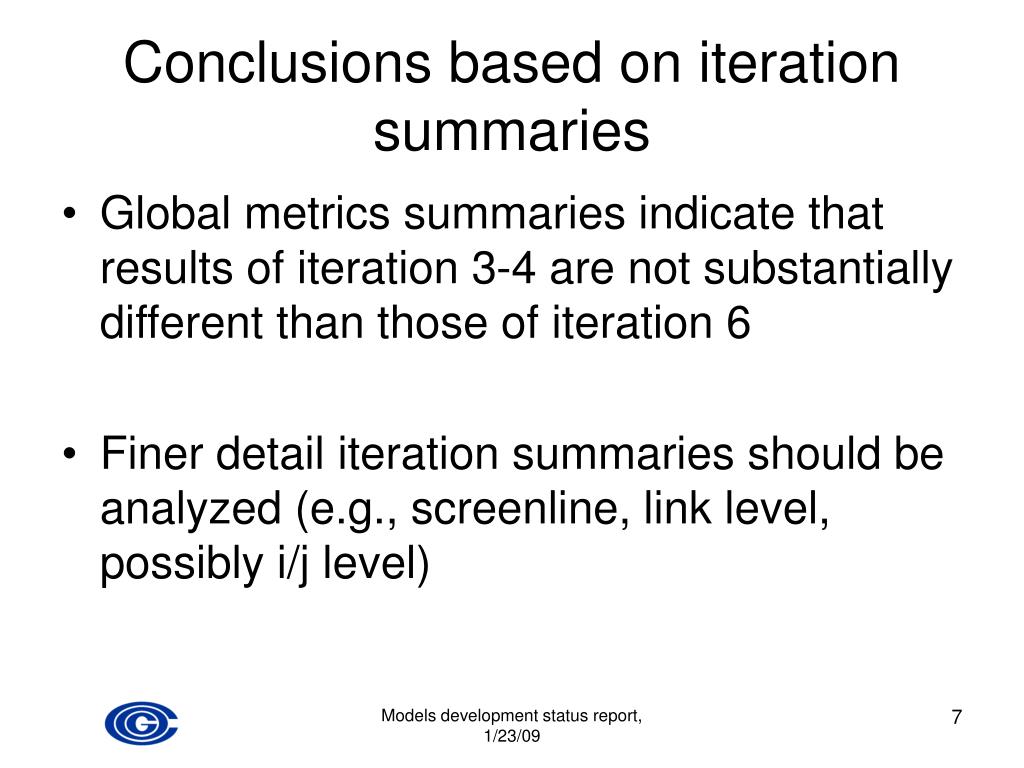 Conclusions based on iteration summaries

• Global metrics summaries indicate that results of iteration 3-4 are not substantially different than those of iteration 6

• Finer detail iteration summaries should be analyzed (e.g., screenline, link level, possibly i/j level)

Models development status report, 1/23/09

7